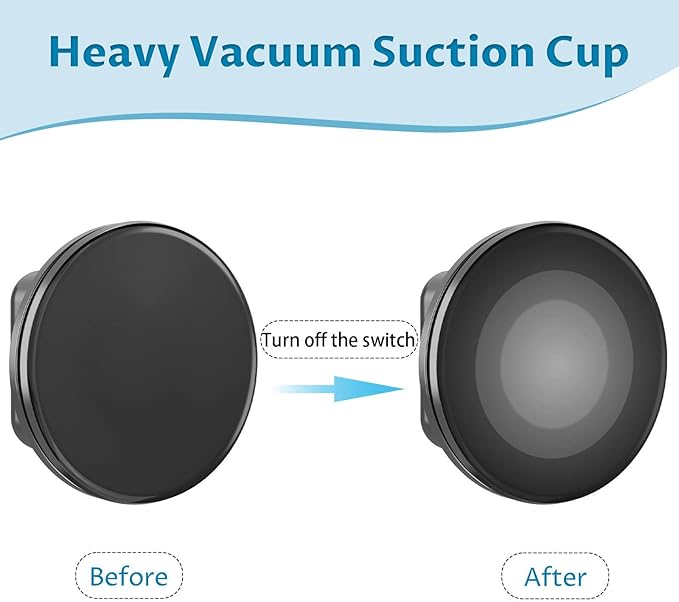 Heavy Vacuum Suction Cup

Turn off the switch

Before

After